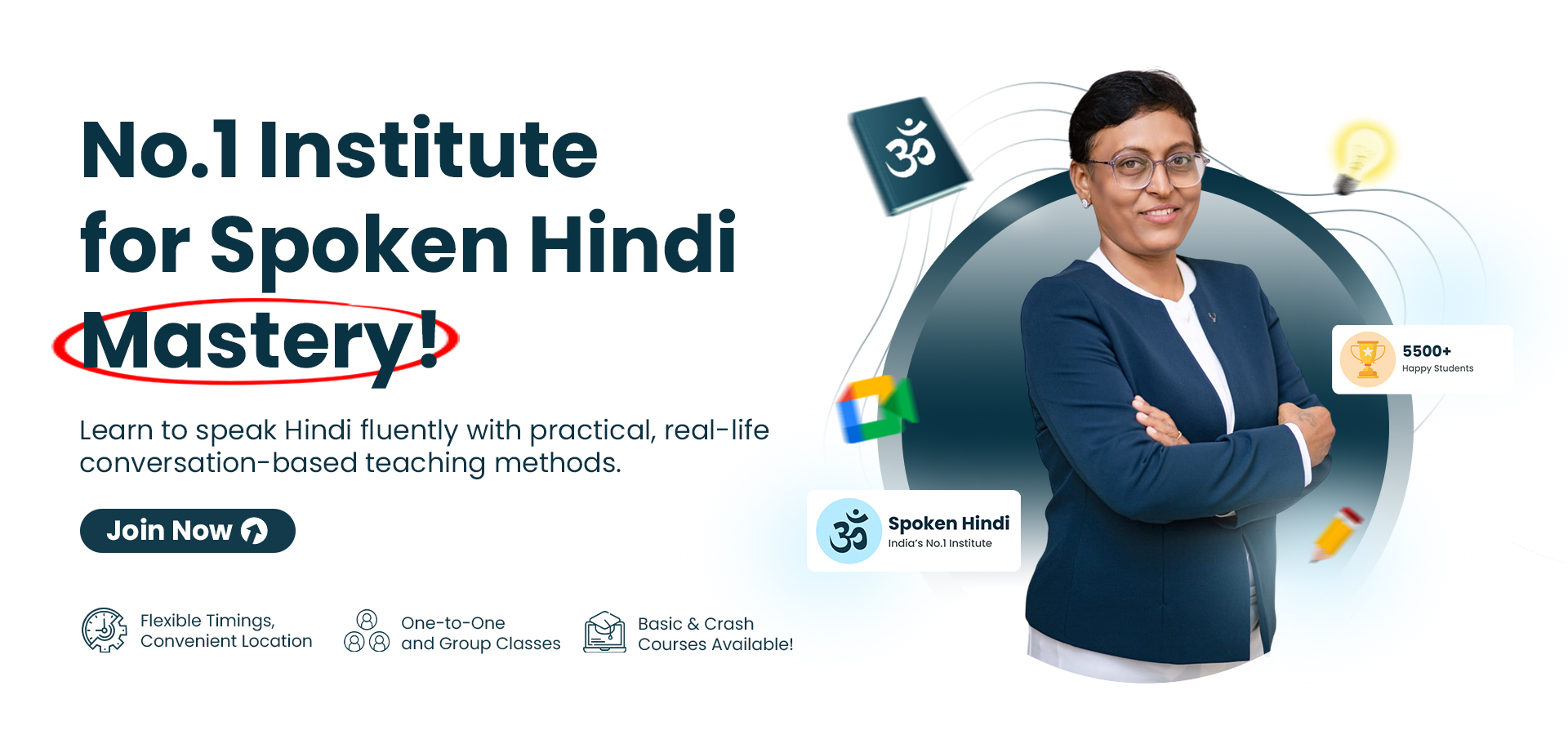 No.1 Institute for Spoken Hindi Mastery!

Learn to speak Hindi fluently with practical, real-life conversation-based teaching methods.

Join Now

Flexible Timings, Convenient Location

One-to-One and Group Classes

Basic & Crash Courses Available!

ॐ

5500+
Happy Students

ॐ
Spoken Hindi
India's No.1 Institute